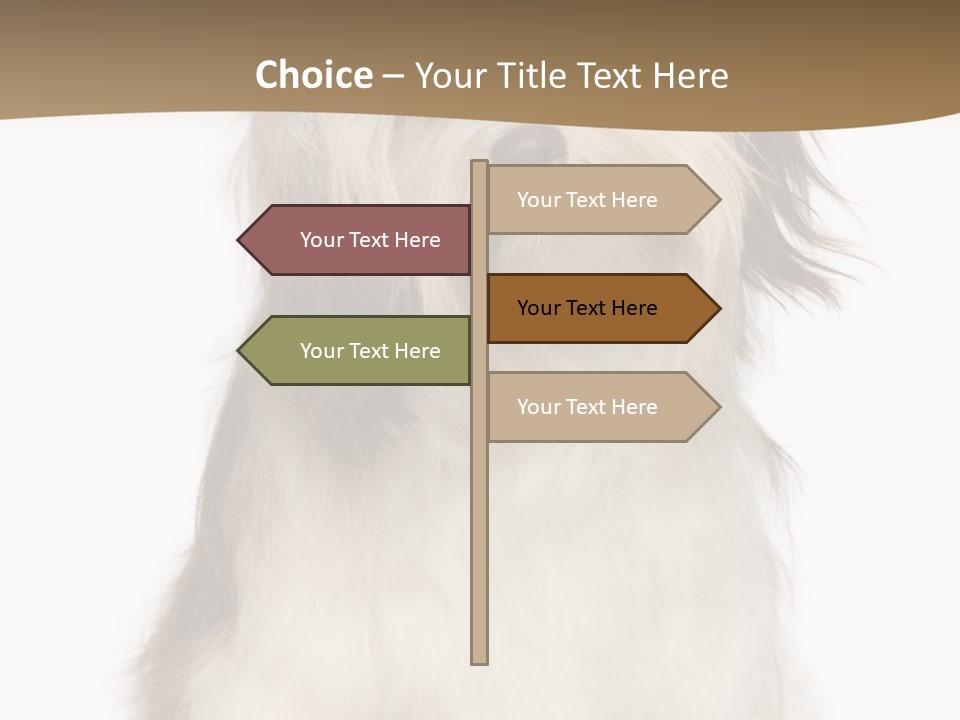 Choice – Your Title Text Here

Your Text Here

Your Text Here

Your Text Here

Your Text Here

Your Text Here